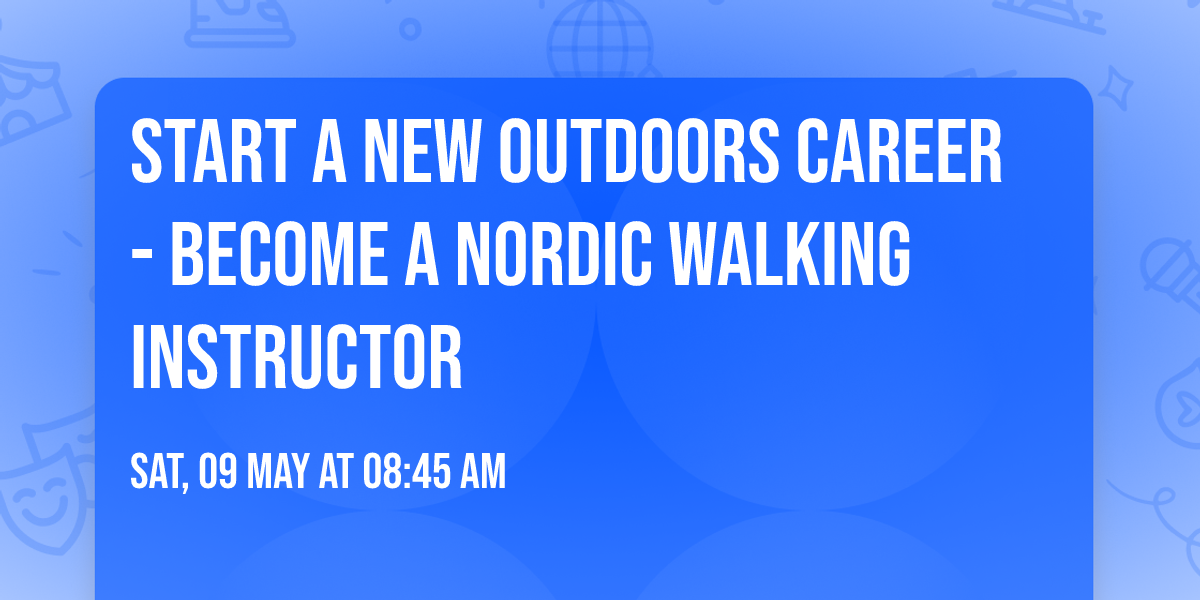 START A NEW OUTDOORS CAREER - BECOME A NORDIC WALKING INSTRUCTOR

SAT, 09 MAY AT 08:45 AM